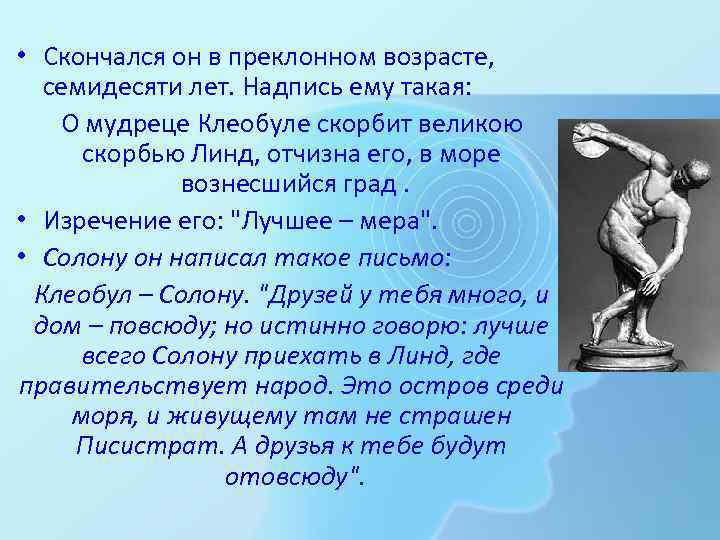 • Скончался он в преклонном возрасте, семидесяти лет. Надпись ему такая:

О мудреце Клеобуле скорбит великою скорбью Линд, отчизна его, в море вознесшийся град .

• Изречение его: "Лучшее – мера".

• Солону он написал такое письмо:

Клеобул – Солону. "Друзей у тебя много, и дом – повсюду; но истинно говорю: лучше всего Солону приехать в Линд, где правительствует народ. Это остров среди моря, и живущему там не страшен Писистрат. А друзья к тебе будут отовсюду".